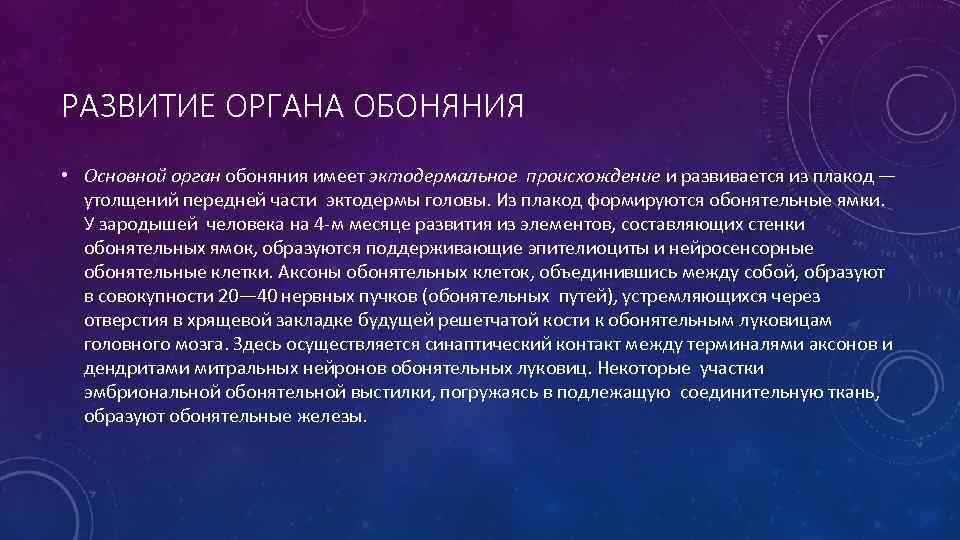 РАЗВИТИЕ ОРГАНА ОБОНЯНИЯ

• Основной орган обоняния имеет эктодермальное происхождение и развивается из плакод — утолщений передней части эктодермы головы. Из плакод формируются обонятельные ямки. У зародышей человека на 4-м месяце развития из элементов, составляющих стенки обонятельных ямок, образуются поддерживающие эпителиоциты и нейросенсорные обонятельные клетки. Аксоны обонятельных клеток, объединившись между собой, образуют в совокупности 20—40 нервных пучков (обонятельных путей), устремляющихся через отверстия в хрящевой закладке будущей решетчатой кости к обонятельным луковицам головного мозга. Здесь осуществляется синаптический контакт между терминалями аксонов и дендритами митральных нейронов обонятельных луковиц. Некоторые участки эмбриональной обонятельной выстилки, погружаясь в подлежащую соединительную ткань, образуют обонятельные железы.